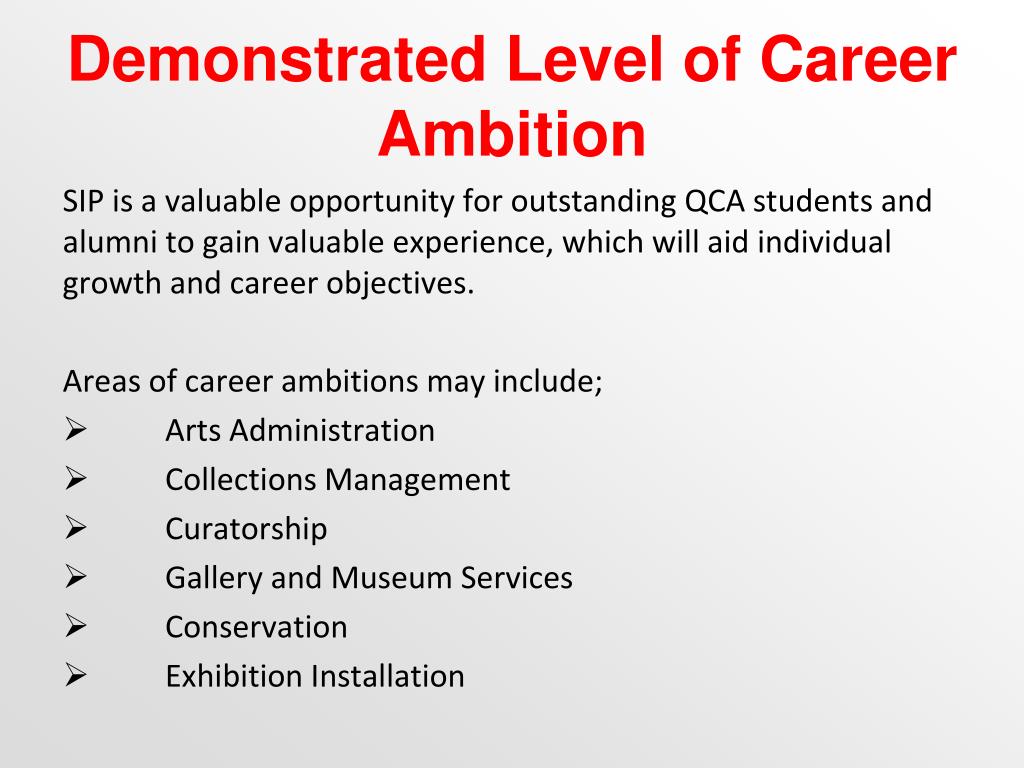 Demonstrated Level of Career Ambition

SIP is a valuable opportunity for outstanding QCA students and alumni to gain valuable experience, which will aid individual growth and career objectives.

Areas of career ambitions may include;
➢ Arts Administration
➢ Collections Management
➢ Curatorship
➢ Gallery and Museum Services
➢ Conservation
➢ Exhibition Installation